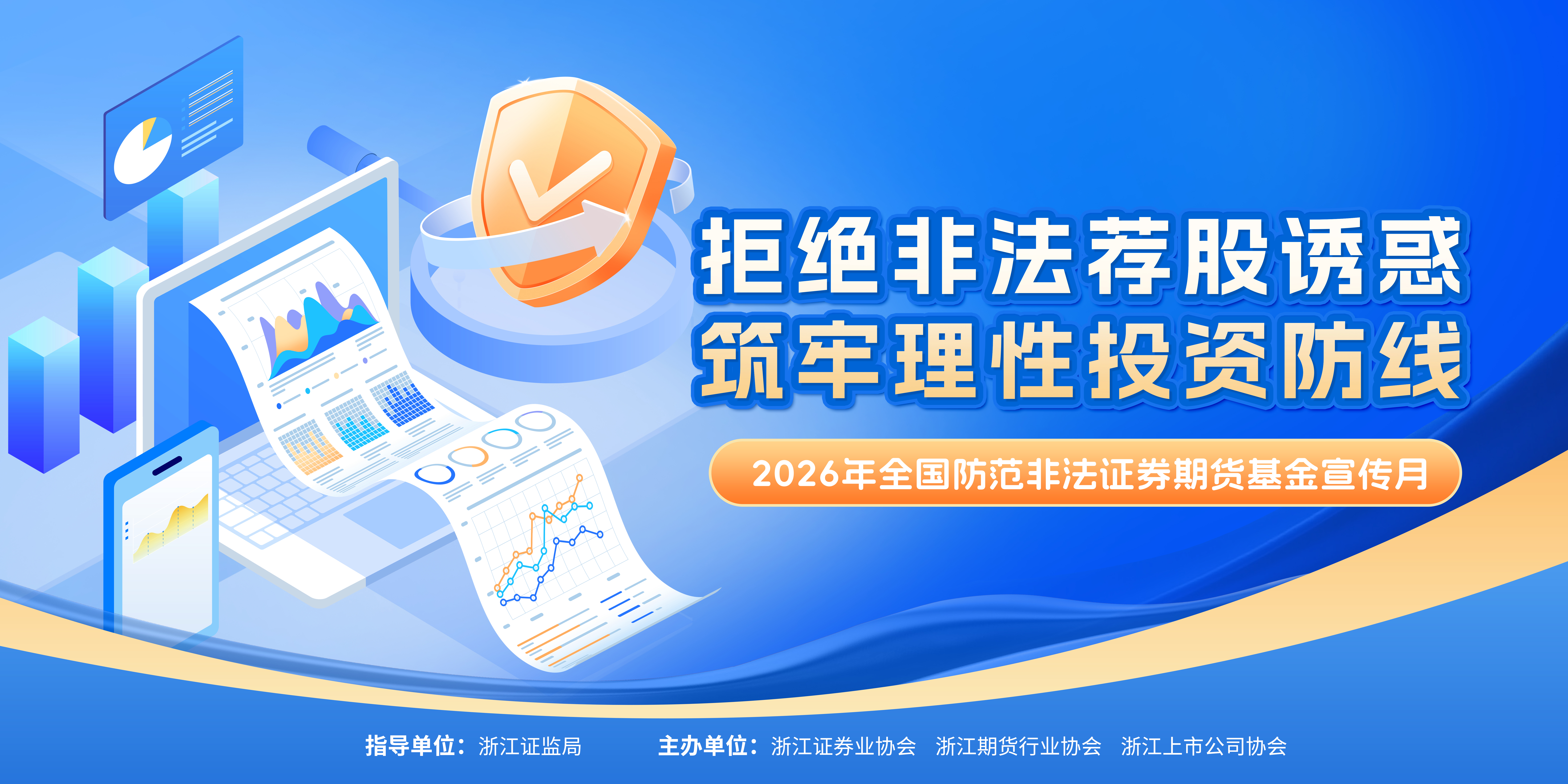 拒绝非法荐股诱惑
筑牢理性投资防线

2026年全国防范非法证券期货基金宣传月

指导单位：浙江证监局　主办单位：浙江证券业协会　浙江期货行业协会　浙江上市公司协会